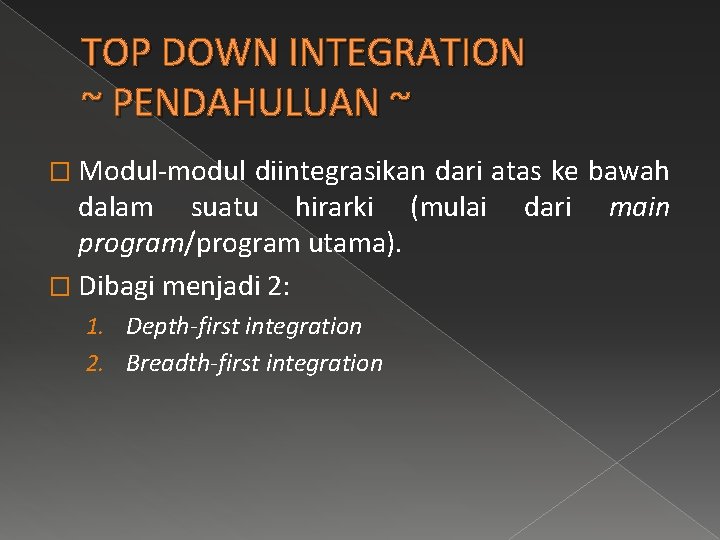 TOP DOWN INTEGRATION
~ PENDAHULUAN ~

□ Modul-modul diintegrasikan dari atas ke bawah dalam suatu hirarki (mulai dari main program/program utama).

□ Dibagi menjadi 2:

1. Depth-first integration
2. Breadth-first integration